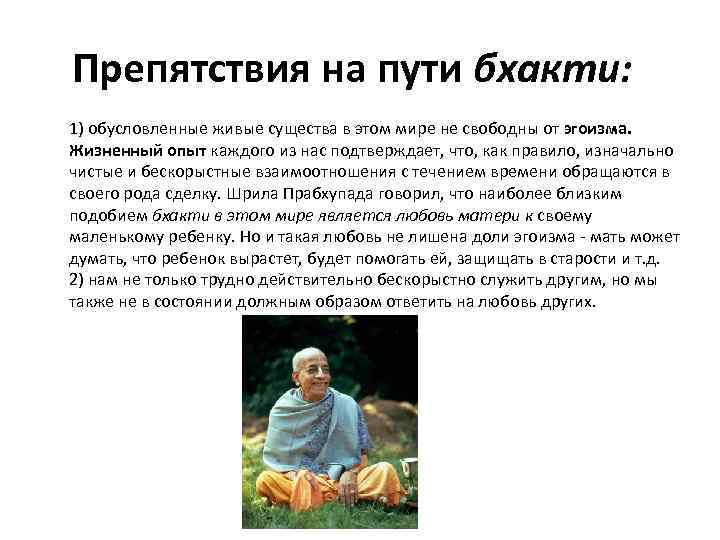 Препятствия на пути бхакти:

1) обусловленные живые существа в этом мире не свободны от эгоизма. Жизненный опыт каждого из нас подтверждает, что, как правило, изначально чистые и бескорыстные взаимоотношения с течением времени обращаются в своего рода сделку. Шрила Прабхупада говорил, что наиболее близким подобием бхакти в этом мире является любовь матери к своему маленькому ребенку. Но и такая любовь не лишена доли эгоизма - мать может думать, что ребенок вырастет, будет помогать ей, защищать в старости и т.д.
2) нам не только трудно действительно бескорыстно служить другим, но мы также не в состоянии должным образом ответить на любовь других.